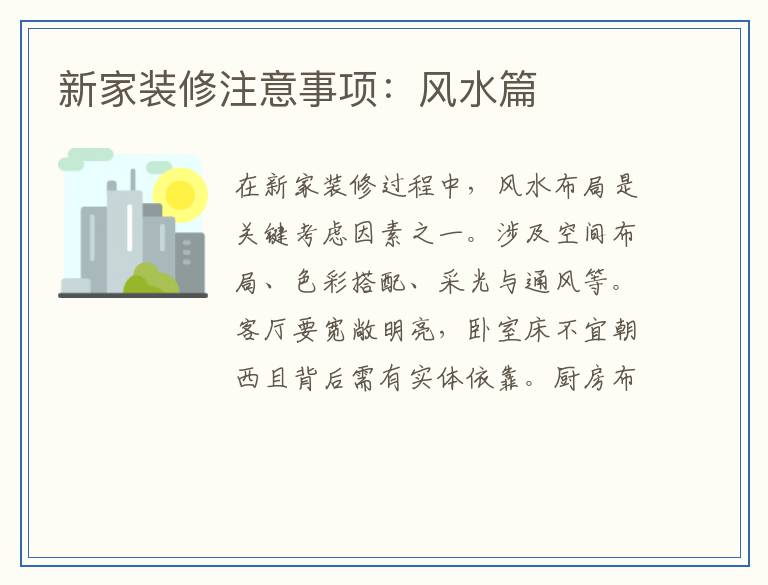 新家装修注意事项：风水篇

在新家装修过程中，风水布局是关键考虑因素之一。涉及空间布局、色彩搭配、采光与通风等。客厅要宽敞明亮，卧室床不宜朝西且背后需有实体依靠。厨房布